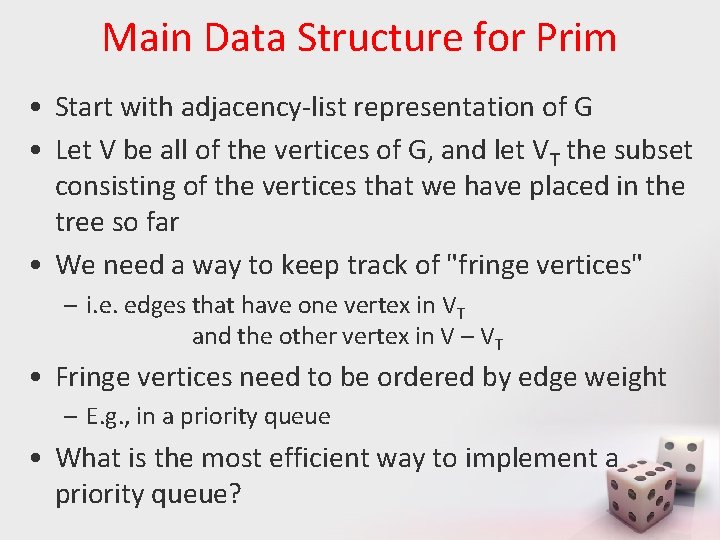 Main Data Structure for Prim

• Start with adjacency-list representation of G

• Let V be all of the vertices of G, and let $V_T$ the subset consisting of the vertices that we have placed in the tree so far

• We need a way to keep track of "fringe vertices"
  – i.e. edges that have one vertex in $V_T$ and the other vertex in $V – V_T$

• Fringe vertices need to be ordered by edge weight
  – E.g., in a priority queue

• What is the most efficient way to implement a priority queue?